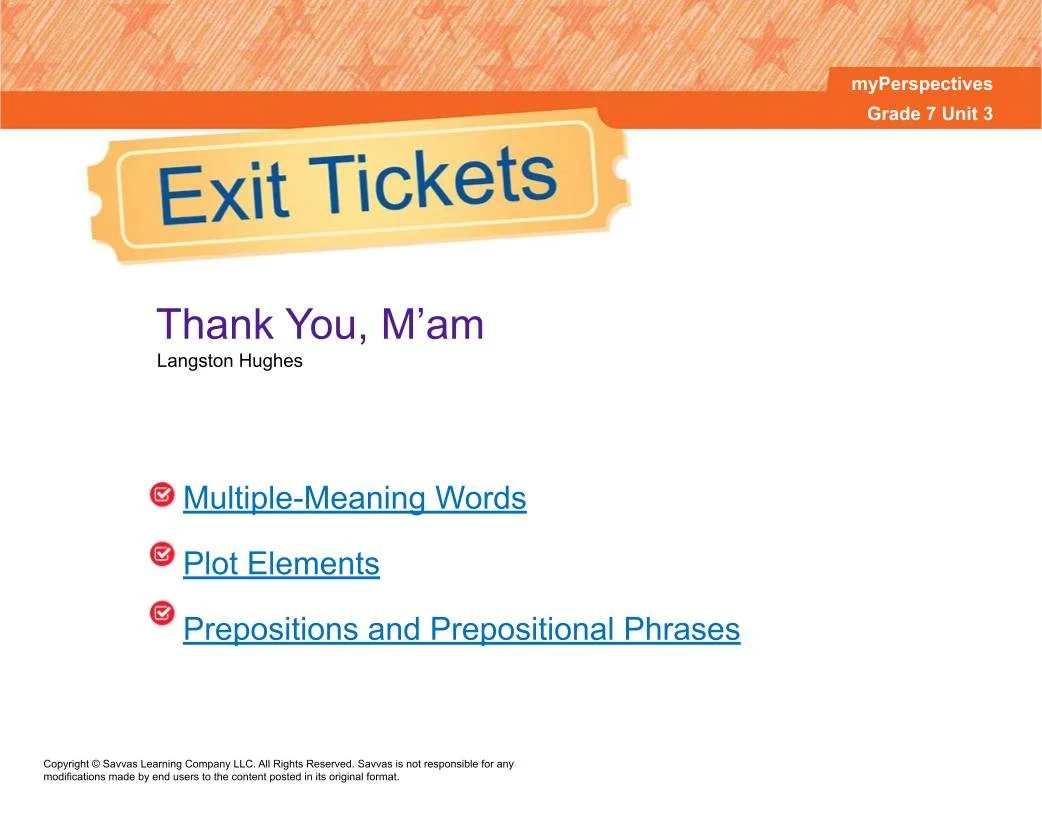 myPerspectives
Grade 7 Unit 3

Exit Tickets

Thank You, M’am
Langston Hughes

Multiple-Meaning Words

Plot Elements

Prepositions and Prepositional Phrases

Copyright © Savvas Learning Company LLC. All Rights Reserved. Savvas is not responsible for any modifications made by end users to the content posted in its original format.